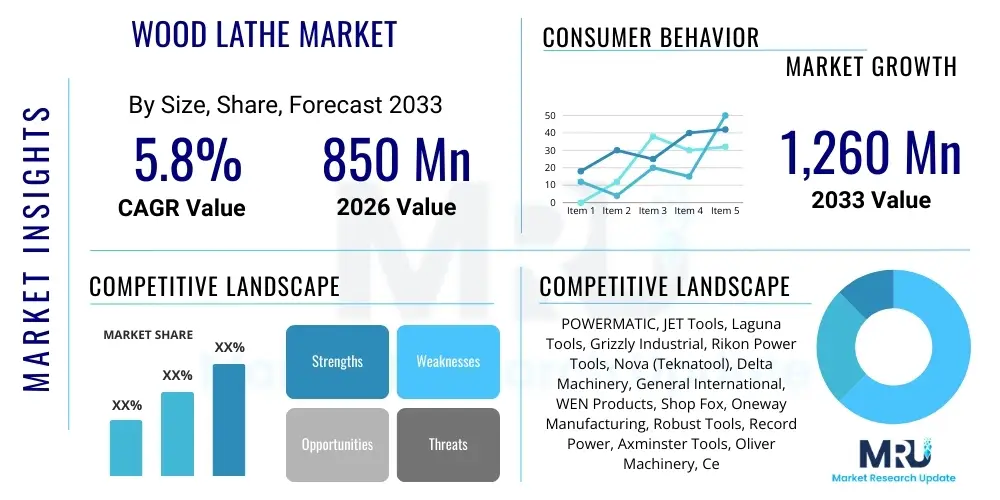 MARKET INSIGHTS

WOOD LATHE MARKET

By Size, Share, Forecast 2033

5.8%
CAGR Value

850 Mn
2026 Value

CONSUMER BEHAVIOR

MARKET GROWTH

50
40
30
20
10
0
Item 1 Item 2 Item 3 Item 4 Item 5

1,260 Mn
2033 Value

COMPETITIVE LANDSCAPE

MARKET SHARE

XX%
XX%
XX%

Strengths
Weaknesses
Opportunities
Threats

COMPETITIVE LANDSCAPE

POWERMATIC, JET Tools, Laguna Tools, Grizzly Industrial, Rikon Power Tools, Nova (Teknatool), Delta Machinery, General International, WEN Products, Shop Fox, Oneway Manufacturing, Robust Tools, Record Power, Axminster Tools, Oliver Machinery, Ce

MRU
Market Research Update